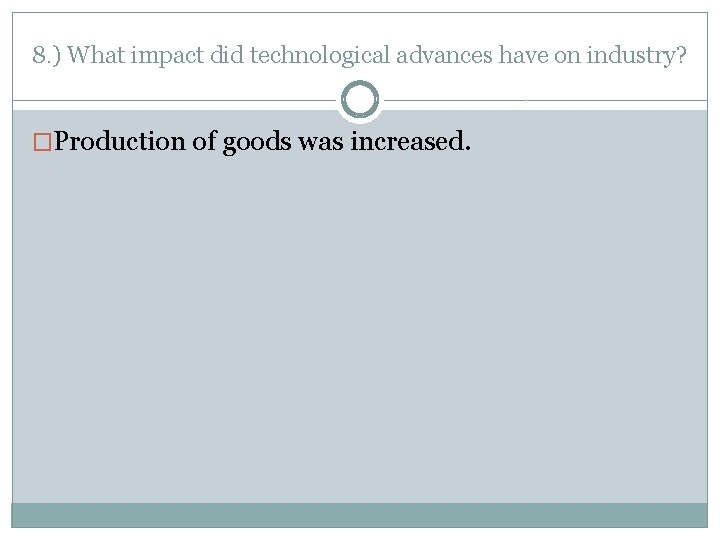 8.) What impact did technological advances have on industry?

□Production of goods was increased.